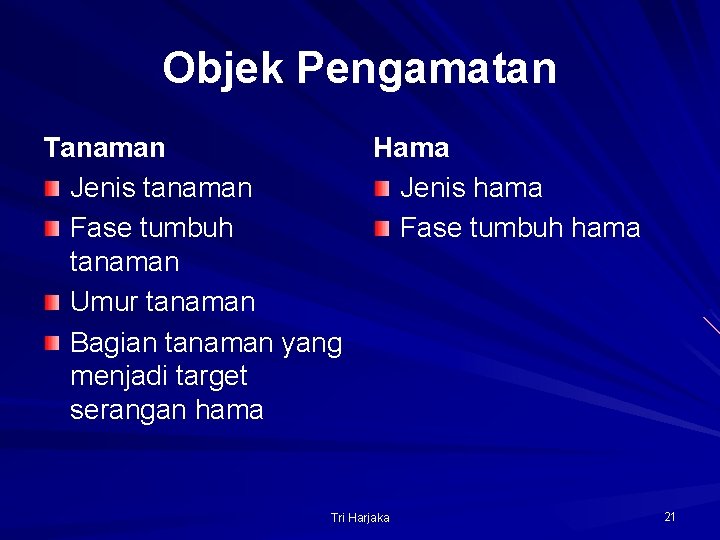 Objek Pengamatan

Tanaman
- Jenis tanaman
- Fase tumbuh tanaman
- Umur tanaman
- Bagian tanaman yang menjadi target serangan hama

Hama
- Jenis hama
- Fase tumbuh hama

Tri Harjaka

21